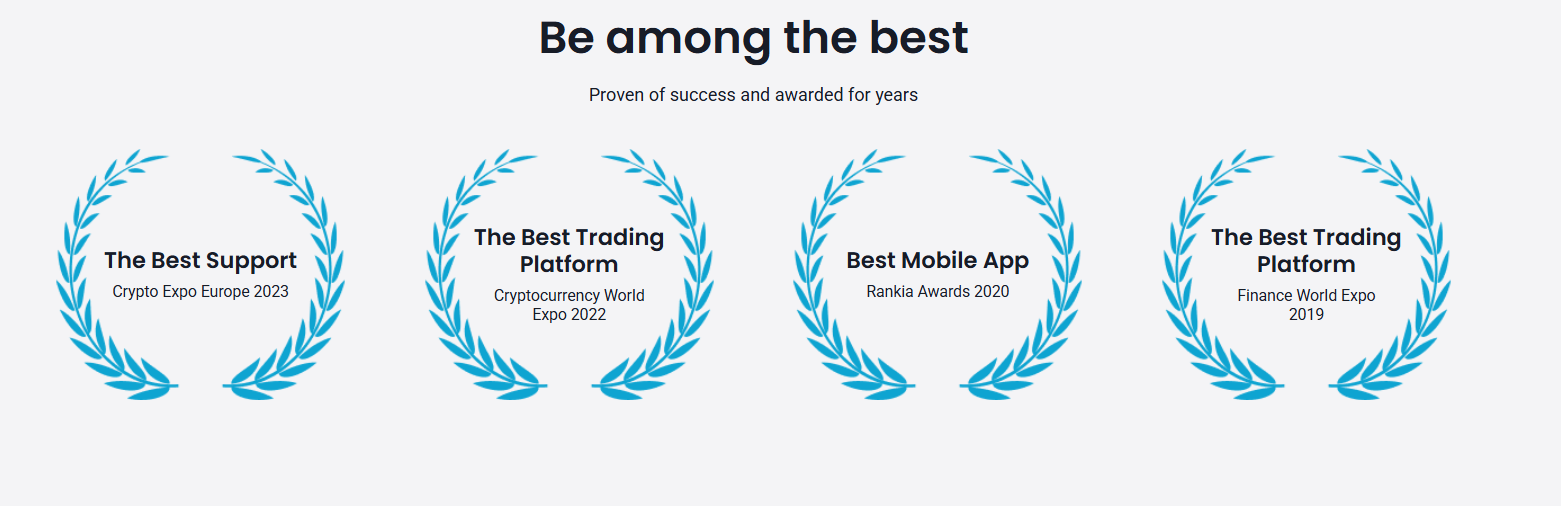 Be among the best

Proven of success and awarded for years

The Best Support
Crypto Expo Europe 2023

The Best Trading Platform
Cryptocurrency World Expo 2022

Best Mobile App
Rankia Awards 2020

The Best Trading Platform
Finance World Expo 2019